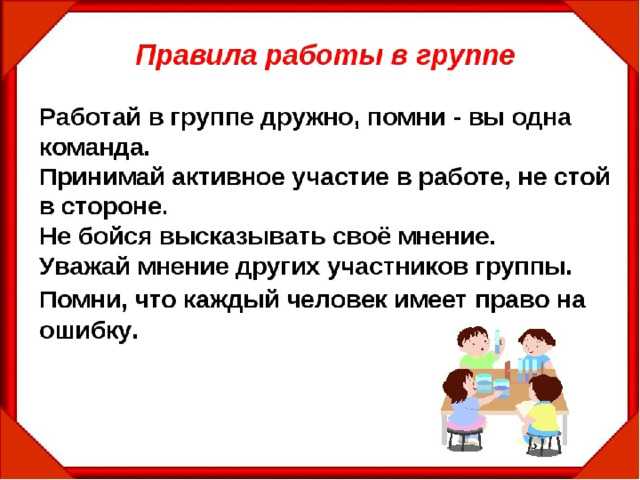 Правила работы в группе

Работай в группе дружно, помни - вы одна команда.
Принимай активное участие в работе, не стой в стороне.
Не бойся высказывать своё мнение.
Уважай мнение других участников группы.
Помни, что каждый человек имеет право на ошибку.